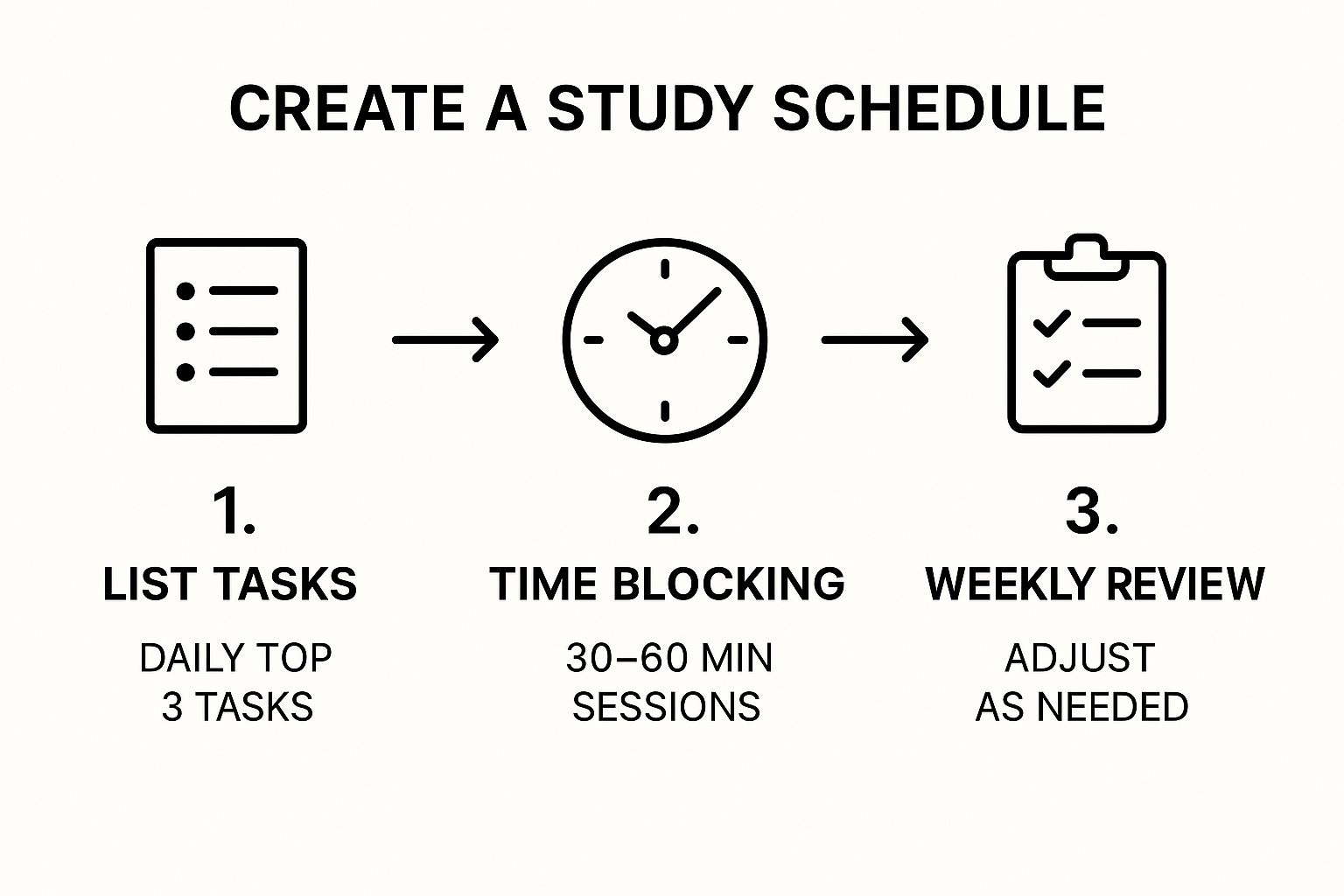 CREATE A STUDY SCHEDULE

1.
LIST TASKS
DAILY TOP 3 TASKS

2.
TIME BLOCKING
30–60 MIN SESSIONS

3.
WEEKLY REVIEW
ADJUST AS NEEDED